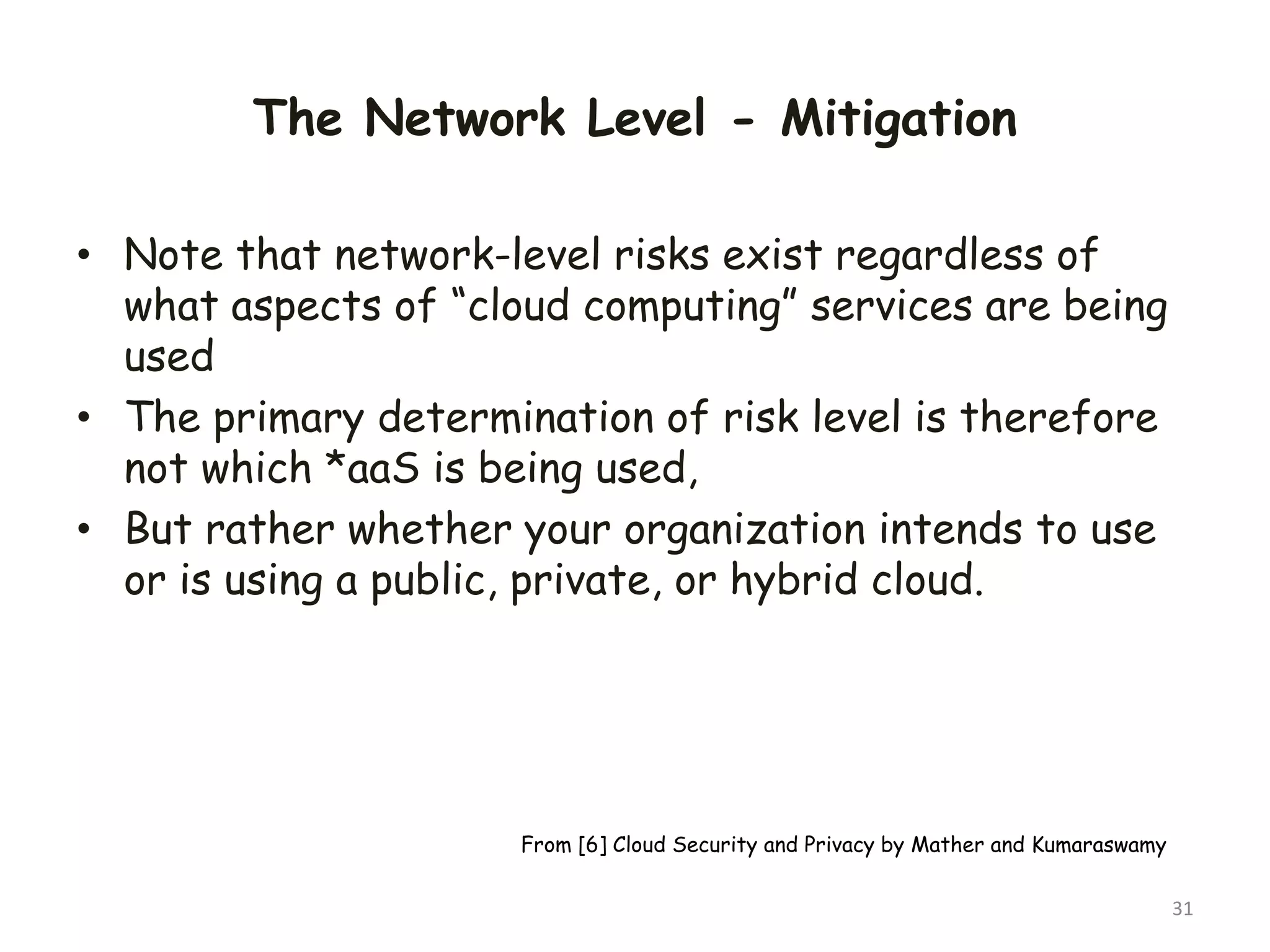 The Network Level - Mitigation

• Note that network-level risks exist regardless of what aspects of “cloud computing” services are being used

• The primary determination of risk level is therefore not which *aaS is being used,

• But rather whether your organization intends to use or is using a public, private, or hybrid cloud.

From [6] Cloud Security and Privacy by Mather and Kumaraswamy

31